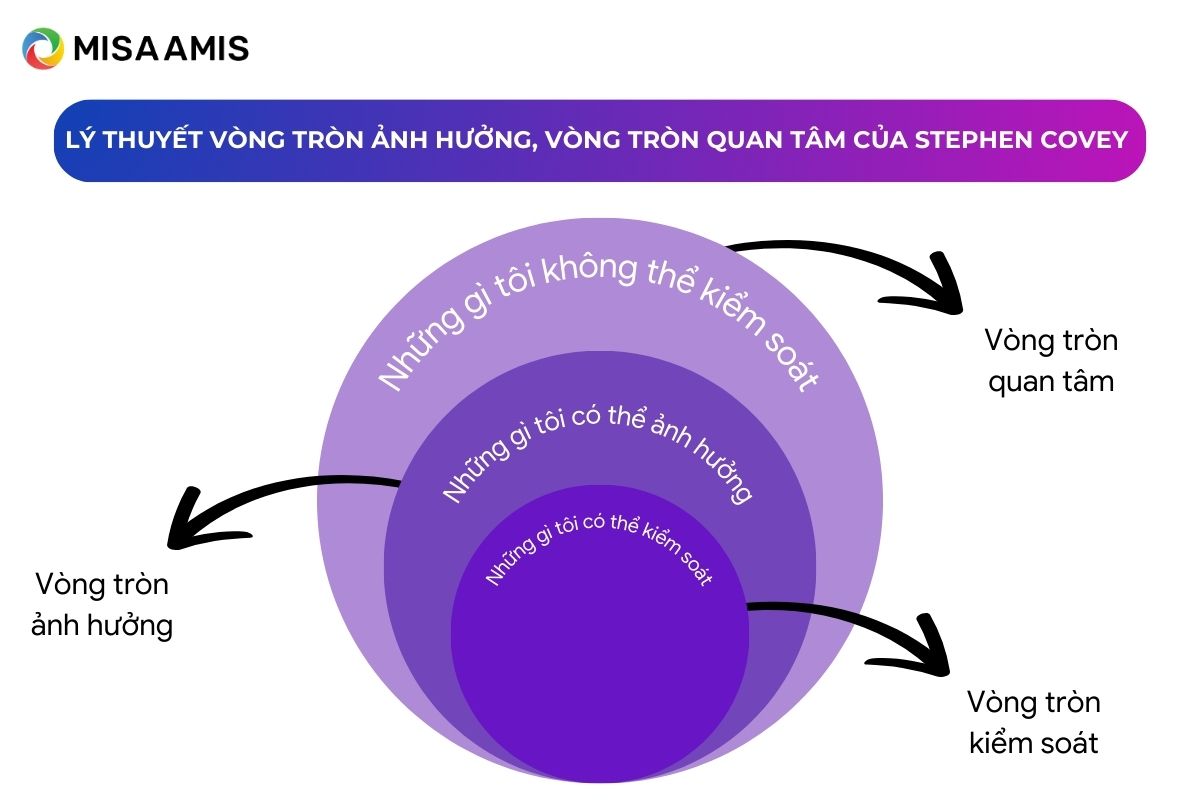 MISA AMIS

LÝ THUYẾT VÒNG TRÒN ẢNH HƯỞNG, VÒNG TRÒN QUAN TÂM CỦA STEPHEN COVEY

Những gì tôi không thể kiểm soát

Vòng tròn quan tâm

Những gì tôi có thể ảnh hưởng

Vòng tròn ảnh hưởng

Những gì tôi có thể kiểm soát

Vòng tròn kiểm soát